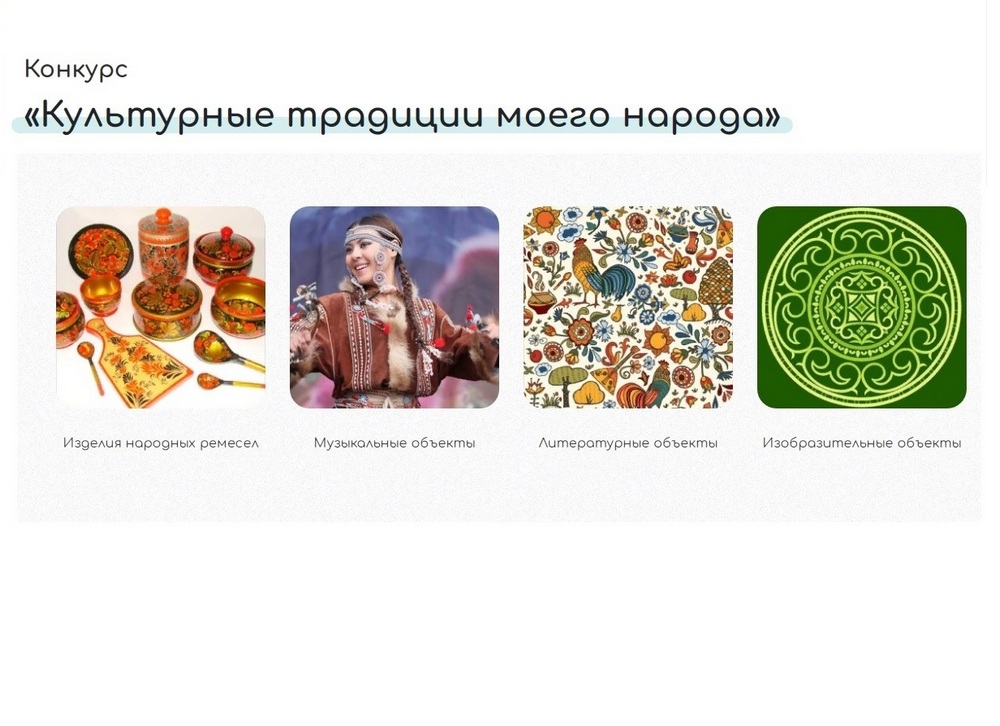 Конкурс

«Культурные традиции моего народа»

Изделия народных ремесел

Музыкальные объекты

Литературные объекты

Изобразительные объекты